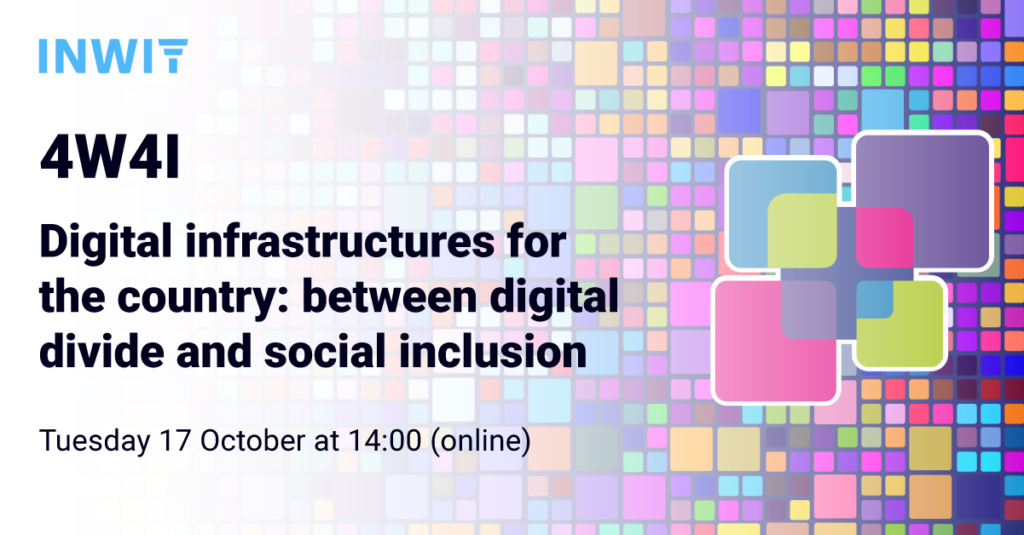 INWIT

4W4I

Digital infrastructures for the country: between digital divide and social inclusion

Tuesday 17 October at 14:00 (online)